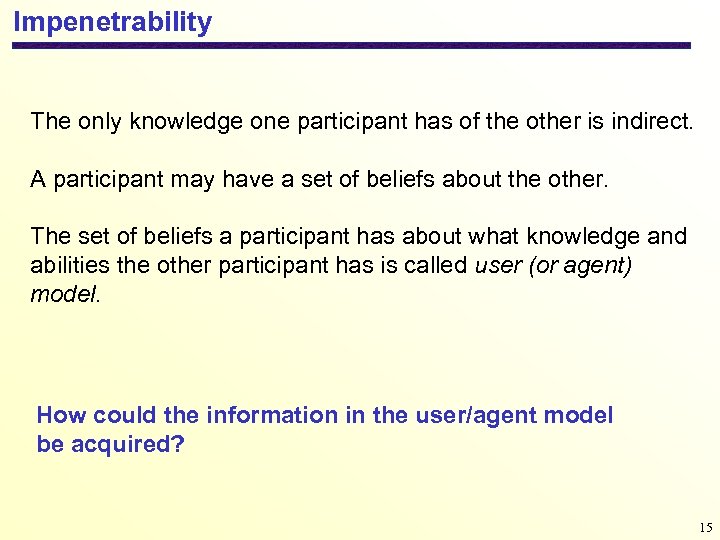 Impenetrability

The only knowledge one participant has of the other is indirect.

A participant may have a set of beliefs about the other.

The set of beliefs a participant has about what knowledge and abilities the other participant has is called user (or agent) model.

How could the information in the user/agent model be acquired?

15